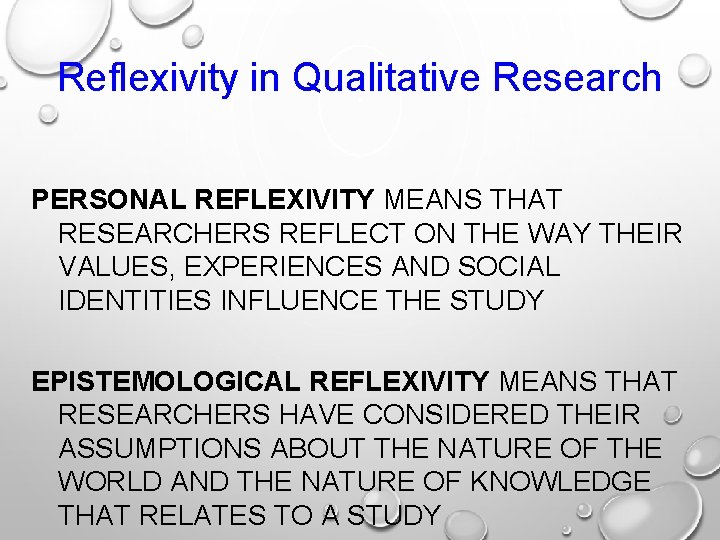 Reflexivity in Qualitative Research

PERSONAL REFLEXIVITY MEANS THAT RESEARCHERS REFLECT ON THE WAY THEIR VALUES, EXPERIENCES AND SOCIAL IDENTITIES INFLUENCE THE STUDY

EPISTEMOLOGICAL REFLEXIVITY MEANS THAT RESEARCHERS HAVE CONSIDERED THEIR ASSUMPTIONS ABOUT THE NATURE OF THE WORLD AND THE NATURE OF KNOWLEDGE THAT RELATES TO A STUDY